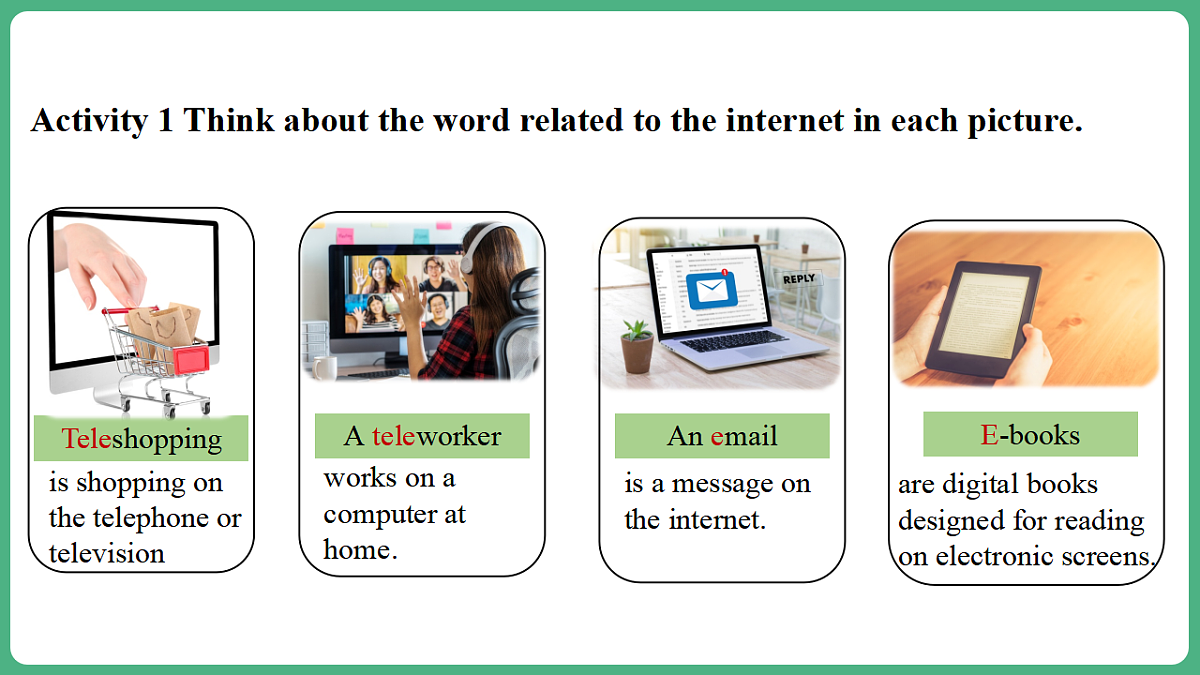 Activity 1 Think about the word related to the internet in each picture.

Teleshopping
is shopping on the telephone or television

A teleworker
works on a computer at home.

REPLY

An email
is a message on the internet.

E-books
are digital books designed for reading on electronic screens.